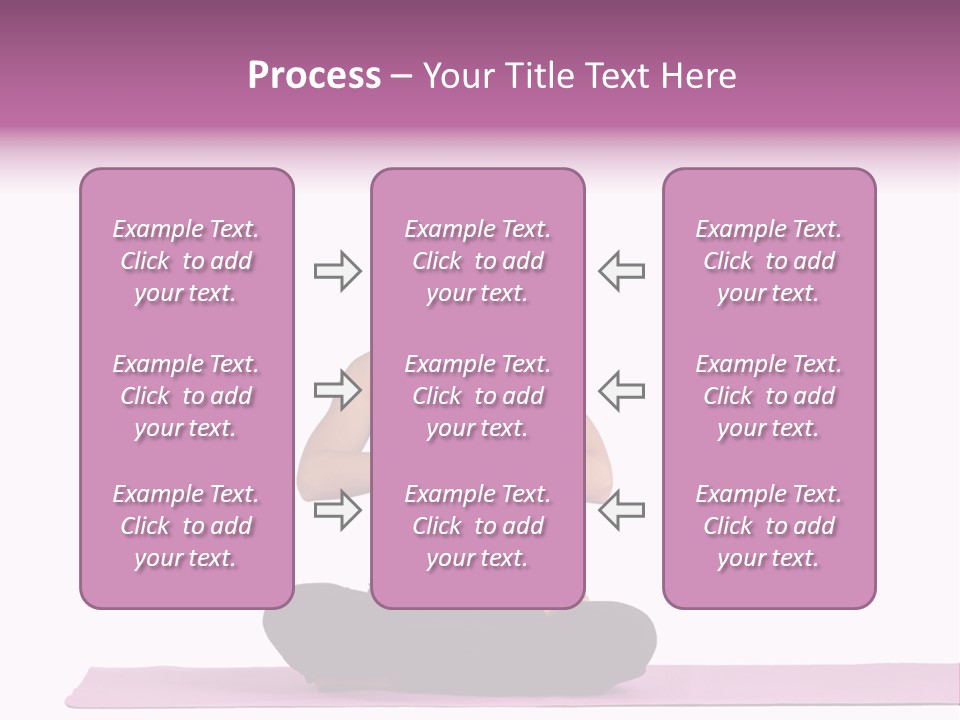 Process – Your Title Text Here

Example Text. Click to add your text.

Example Text. Click to add your text.

Example Text. Click to add your text.

Example Text. Click to add your text.

Example Text. Click to add your text.

Example Text. Click to add your text.

Example Text. Click to add your text.

Example Text. Click to add your text.

Example Text. Click to add your text.